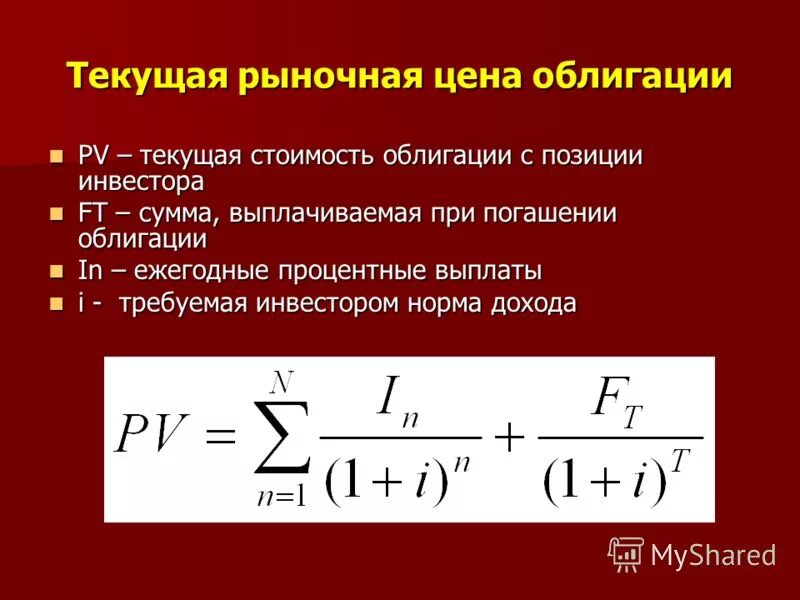 Текущая рыночная цена облигации

- PV – текущая стоимость облигации с позиции инвестора
- FT – сумма, выплачиваемая при погашении облигации
- In – ежегодные процентные выплаты
- i - требуемая инвестором норма дохода

$PV = \sum_{n=1}^{N} \frac{I_n}{(1+i)^n} + \frac{F_T}{(1+i)^T}$

MyShared